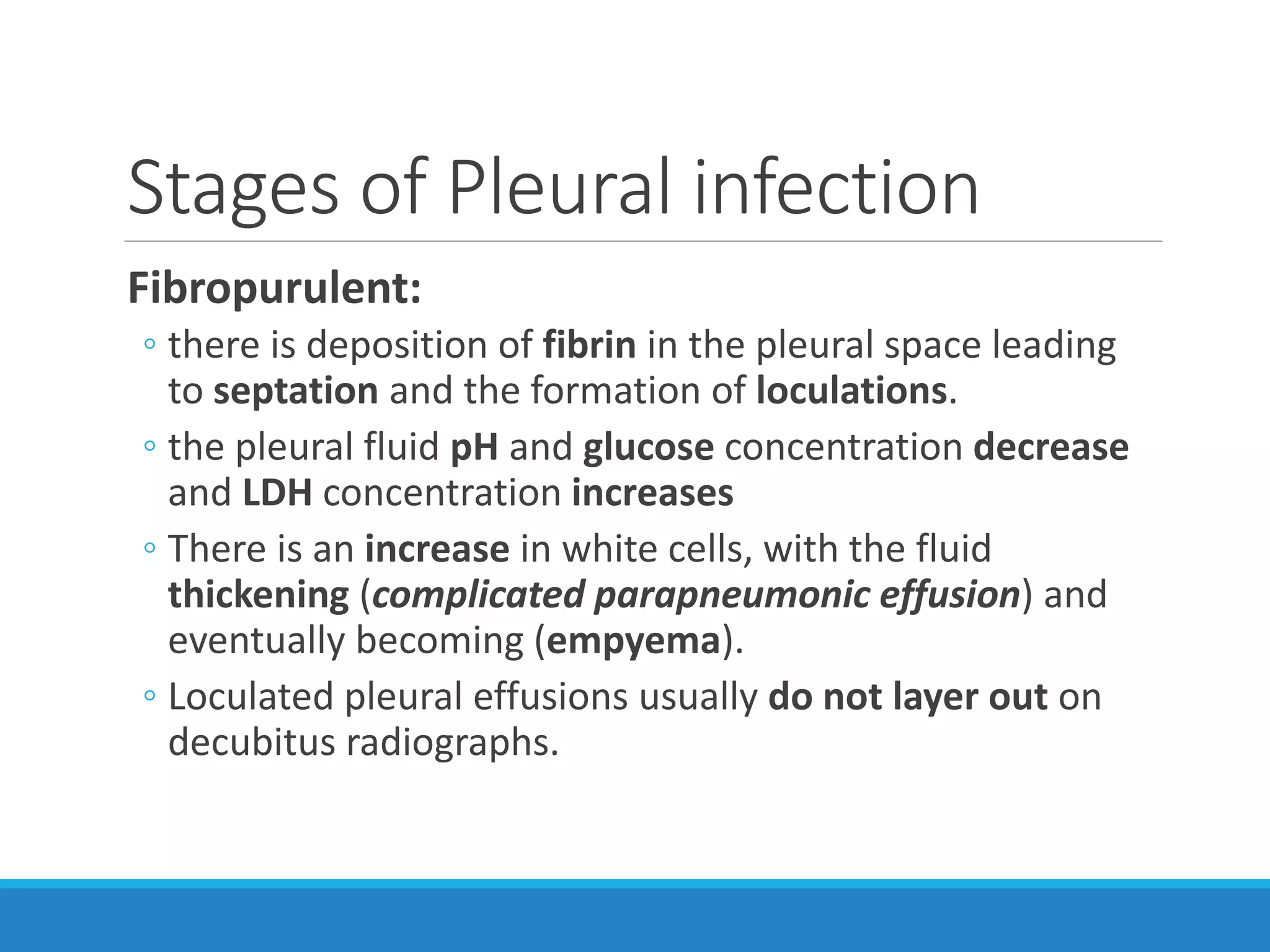 Stages of Pleural infection

Fibropurulent:

◦ there is deposition of fibrin in the pleural space leading to septation and the formation of loculations.

◦ the pleural fluid pH and glucose concentration decrease and LDH concentration increases

◦ There is an increase in white cells, with the fluid thickening (complicated parapneumonic effusion) and eventually becoming (empyema).

◦ Loculated pleural effusions usually do not layer out on decubitus radiographs.